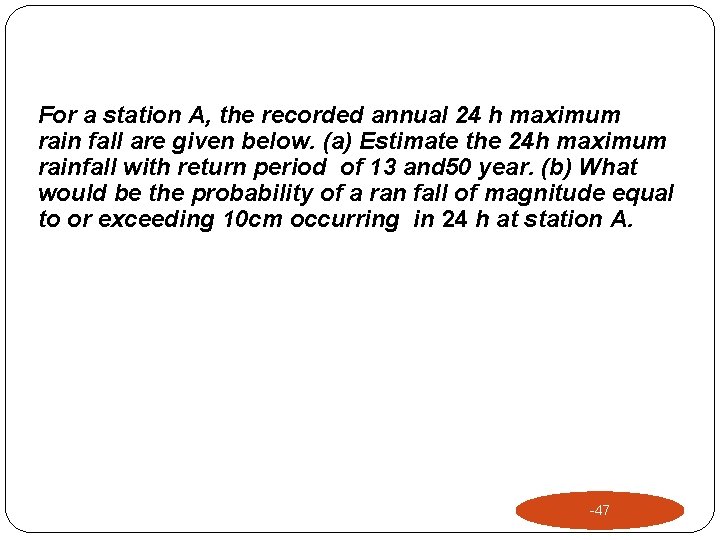 For a station A, the recorded annual 24 h maximum rain fall are given below. (a) Estimate the 24h maximum rainfall with return period of 13 and50 year. (b) What would be the probability of a ran fall of magnitude equal to or exceeding 10cm occurring in 24 h at station A.

-47